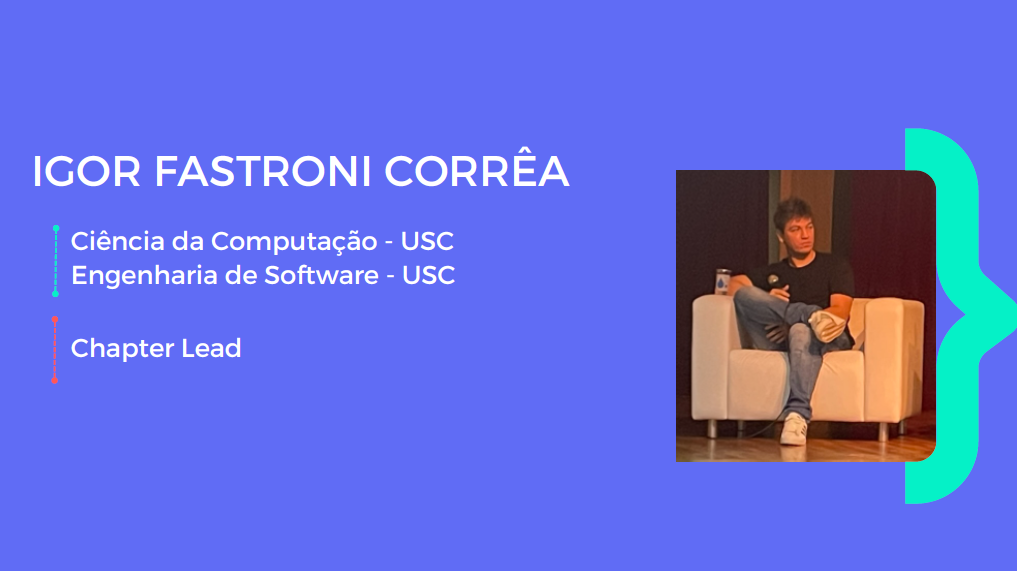 IGOR FASTRONI CORRÊA

Ciência da Computação - USC
Engenharia de Software - USC

Chapter Lead